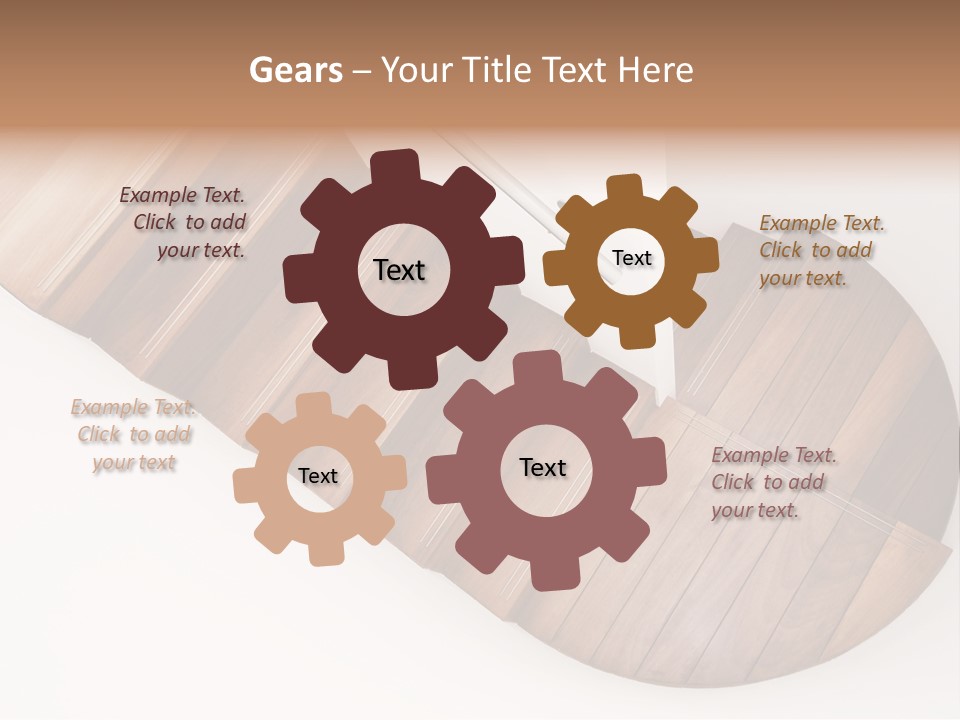 Gears – Your Title Text Here

Example Text. Click to add your text.

Text

Text

Example Text. Click to add your text.

Example Text. Click to add your text

Text

Text

Example Text. Click to add your text.